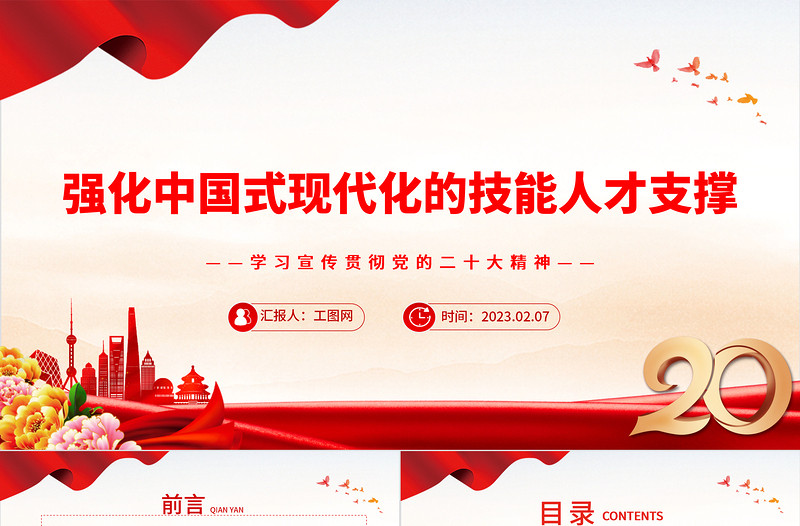 强化中国式现代化的技能人才支撑

——学习宣传贯彻党的二十大精神——

汇报人：工图网

时间：2023.02.07

20

前言 QIAN YAN

目录 CONTENTS